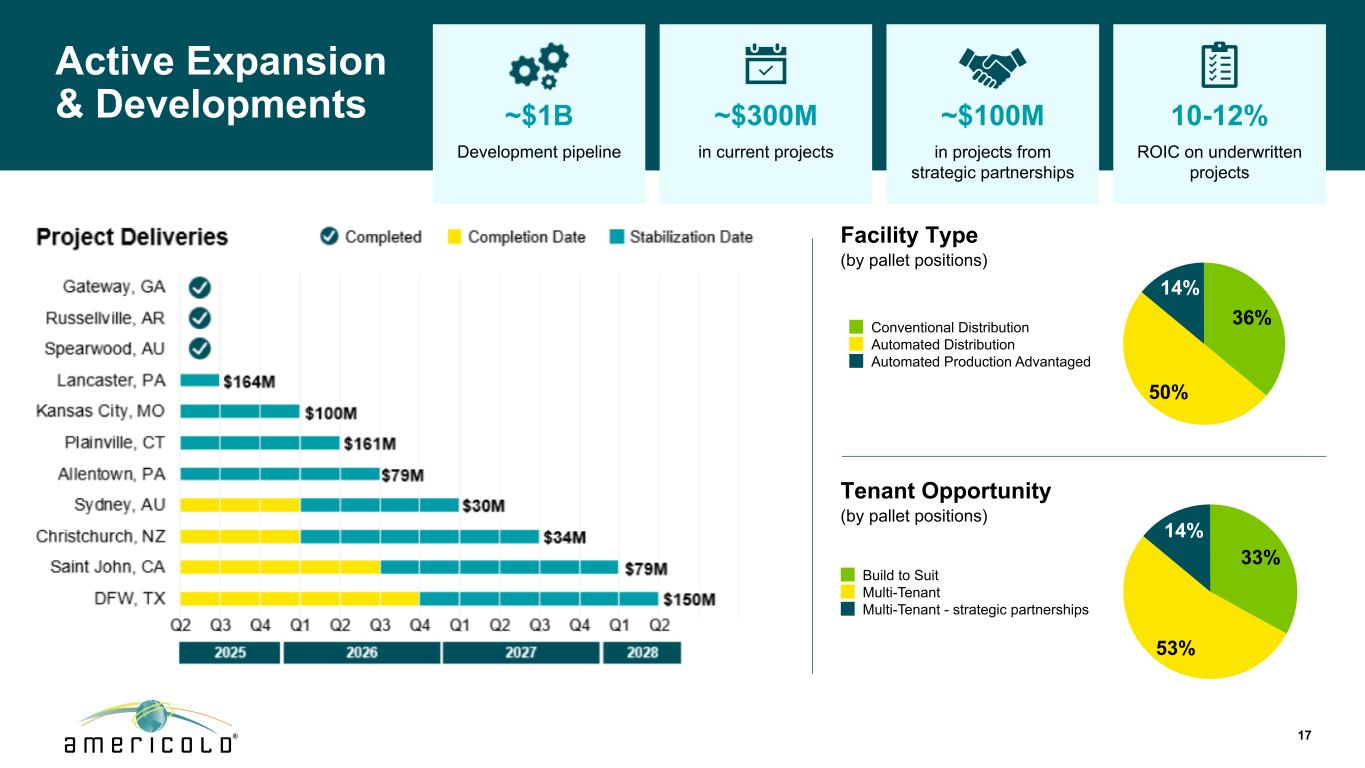 Active Expansion & Developments

~$1B
Development pipeline

~$300M
in current projects

~$100M
in projects from strategic partnerships

10-12%
ROIC on underwritten projects

Project Deliveries

Completed  Completion Date  Stabilization Date

Gateway, GA
Russellville, AR
Spearwood, AU
Lancaster, PA $164M
Kansas City, MO $100M
Plainville, CT $161M
Allentown, PA $79M
Sydney, AU $30M
Christchurch, NZ $34M
Saint John, CA $79M
DFW, TX $150M

Q2 Q3 Q4 Q1 Q2 Q3 Q4 Q1 Q2 Q3 Q4 Q1 Q2
2025 2026 2027 2028

Facility Type
(by pallet positions)

Conventional Distribution
Automated Distribution
Automated Production Advantaged

14%
36%
50%

Tenant Opportunity
(by pallet positions)

Build to Suit
Multi-Tenant
Multi-Tenant - strategic partnerships

14%
33%
53%

americold®

17